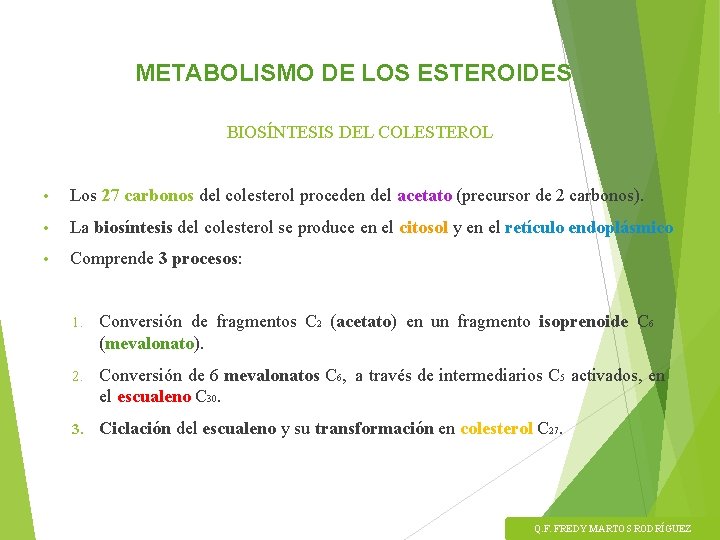 METABOLISMO DE LOS ESTEROIDES

BIOSÍNTESIS DEL COLESTEROL

• Los 27 carbonos del colesterol proceden del acetato (precursor de 2 carbonos).

• La biosíntesis del colesterol se produce en el citosol y en el retículo endoplásmico

• Comprende 3 procesos:

1. Conversión de fragmentos $C_2$ (acetato) en un fragmento isoprenoide $C_6$ (mevalonato).

2. Conversión de 6 mevalonatos $C_6$, a través de intermediarios $C_5$ activados, en el escualeno $C_{30}$.

3. Ciclación del escualeno y su transformación en colesterol $C_{27}$.

Q.F. FREDY MARTOS RODRÍGUEZ